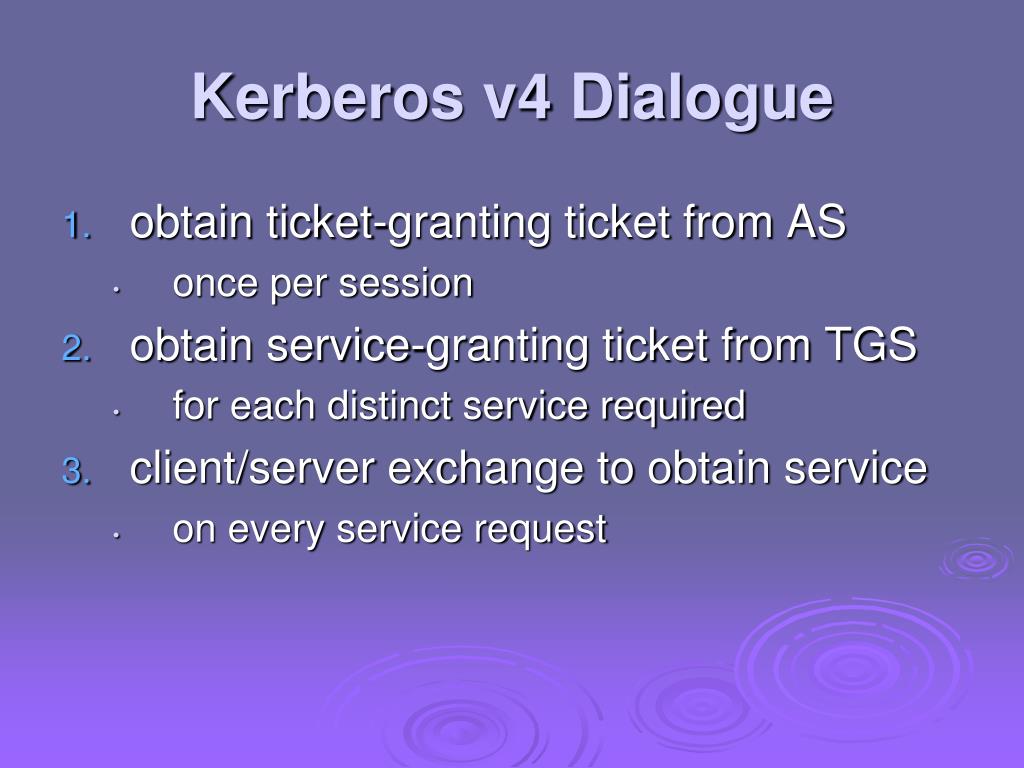 Kerberos v4 Dialogue

1. obtain ticket-granting ticket from AS
   • once per session
2. obtain service-granting ticket from TGS
   • for each distinct service required
3. client/server exchange to obtain service
   • on every service request